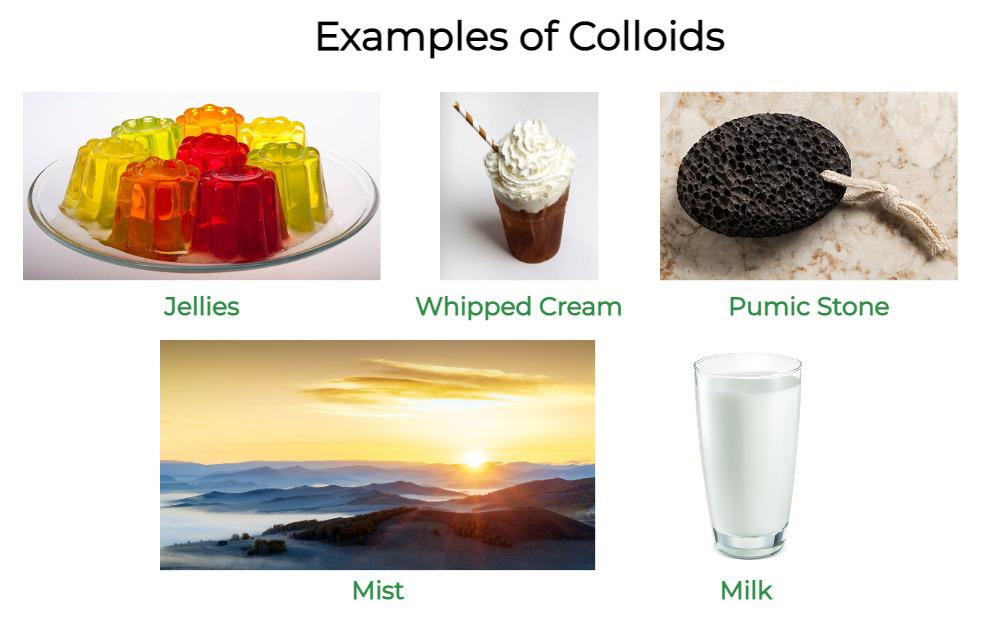 Examples of Colloids

Jellies

Whipped Cream

Pumic Stone

Mist

Milk